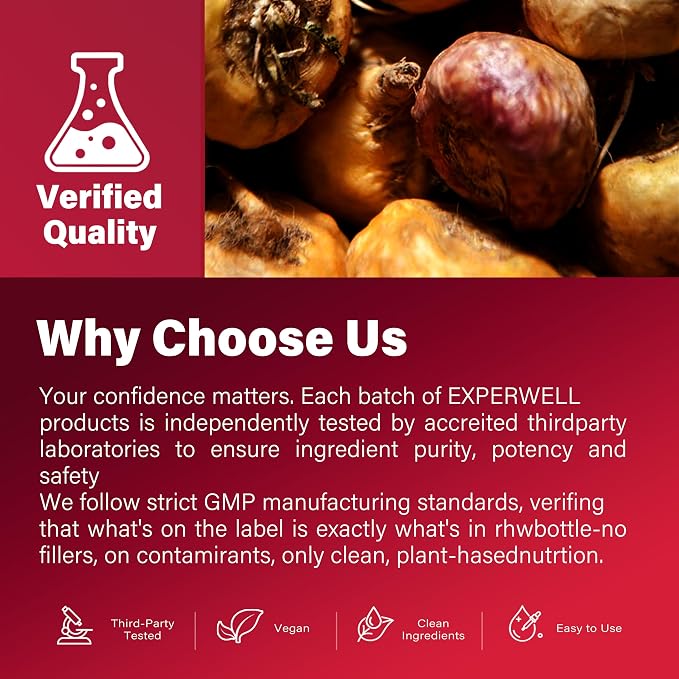 Verified Quality

Why Choose Us

Your confidence matters. Each batch of EXPERWELL products is independently tested by accreited thirdparty laboratories to ensure ingredient purity, potency and safety
We follow strict GMP manufacturing standards, verifing that what's on the label is exactly what's in rhwbottle-no fillers, on contamirants, only clean, plant-hasednutrtion.

Third-Party Tested

Vegan

Clean Ingredients

Easy to Use